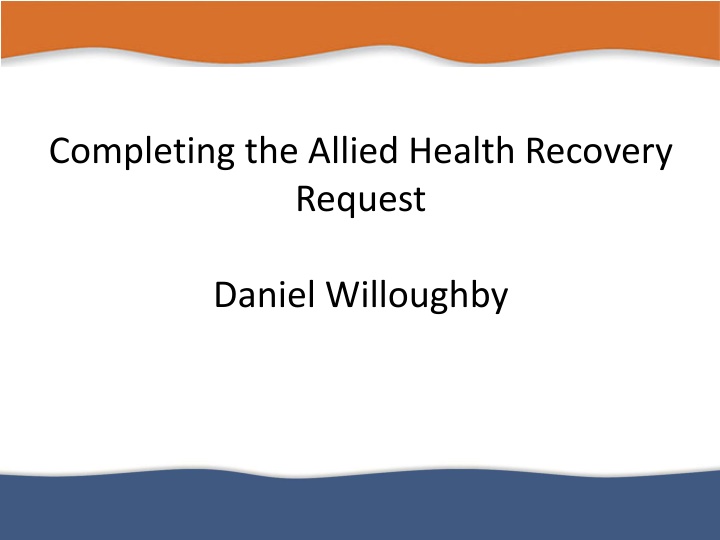 Completing the Allied Health Recovery Request

Daniel Willoughby